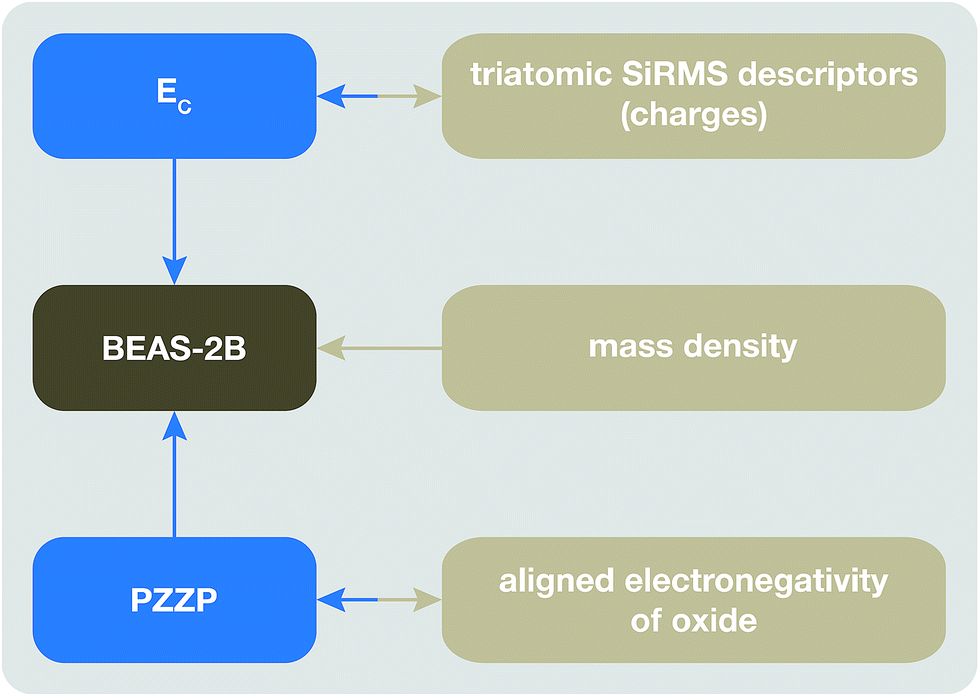 $E_C$

triatomic SiRMS descriptors (charges)

BEAS-2B

mass density

PZZP

aligned electronegativity of oxide